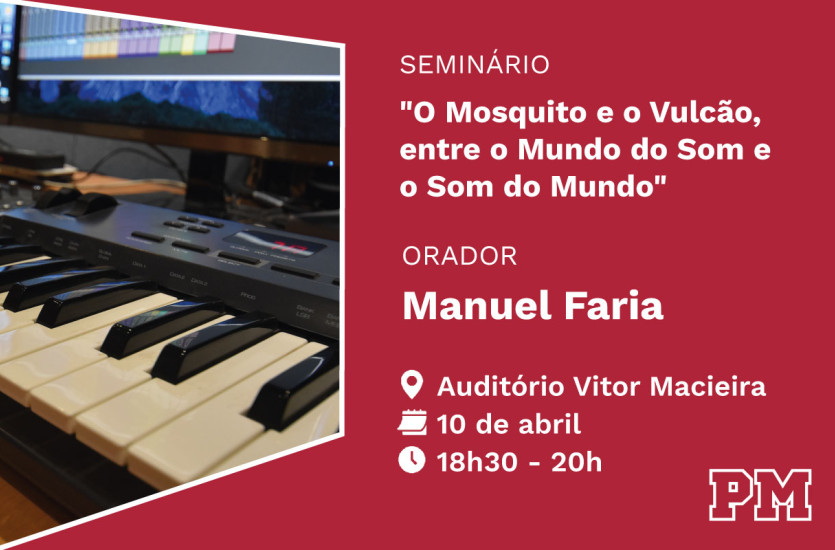 SEMINÁRIO

"O Mosquito e o Vulcão, entre o Mundo do Som e o Som do Mundo"

ORADOR

Manuel Faria

Auditório Vitor Macieira
10 de abril
18h30 - 20h

PM